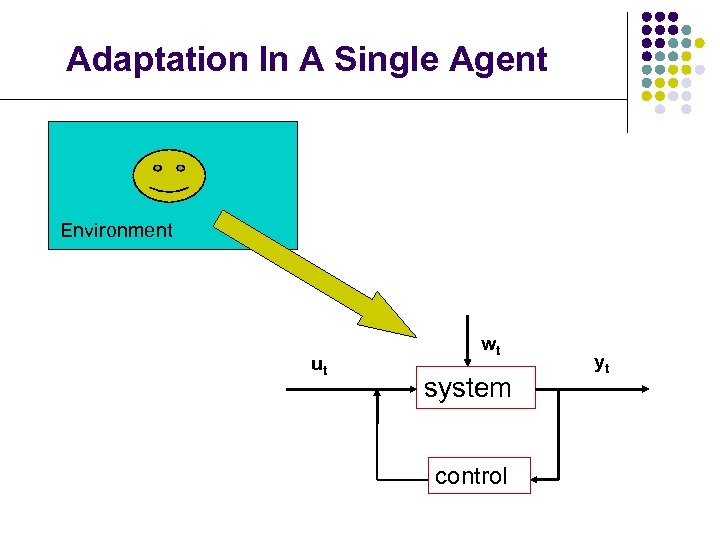 Adaptation In A Single Agent

Environment

$w_t$

$u_t$

system

$y_t$

control